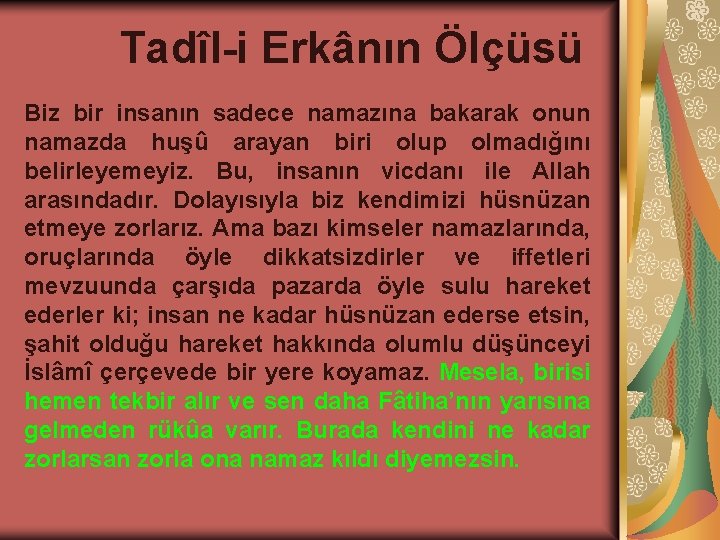 Tadîl-i Erkânın Ölçüsü

Biz bir insanın sadece namazına bakarak onun namazda huşû arayan biri olup olmadığını belirleyemeyiz. Bu, insanın vicdanı ile Allah arasındadır. Dolayısıyla biz kendimizi hüsnüzan etmeye zorlarız. Ama bazı kimseler namazlarında, oruçlarında öyle dikkatsizdirler ve iffetleri mevzuunda çarşıda pazarda öyle sulu hareket ederler ki; insan ne kadar hüsnüzan ederse etsin, şahit olduğu hareket hakkında olumlu düşünceyi İslâmî çerçevede bir yere koyamaz. Mesela, birisi hemen tekbir alır ve sen daha Fâtiha'nın yarısına gelmeden rükûa varır. Burada kendini ne kadar zorlarsan zorla ona namaz kıldı diyemezsin.